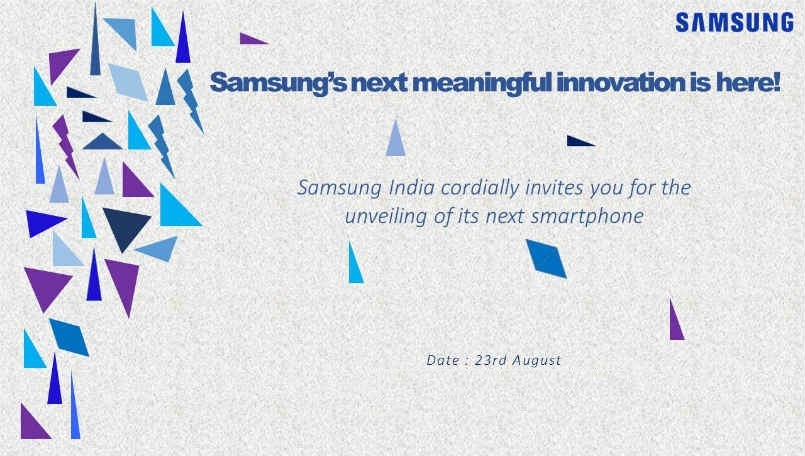 SAMSUNG

Samsung's next meaningful innovation is here!

Samsung India cordially invites you for the unveiling of its next smartphone

Date : 23rd August